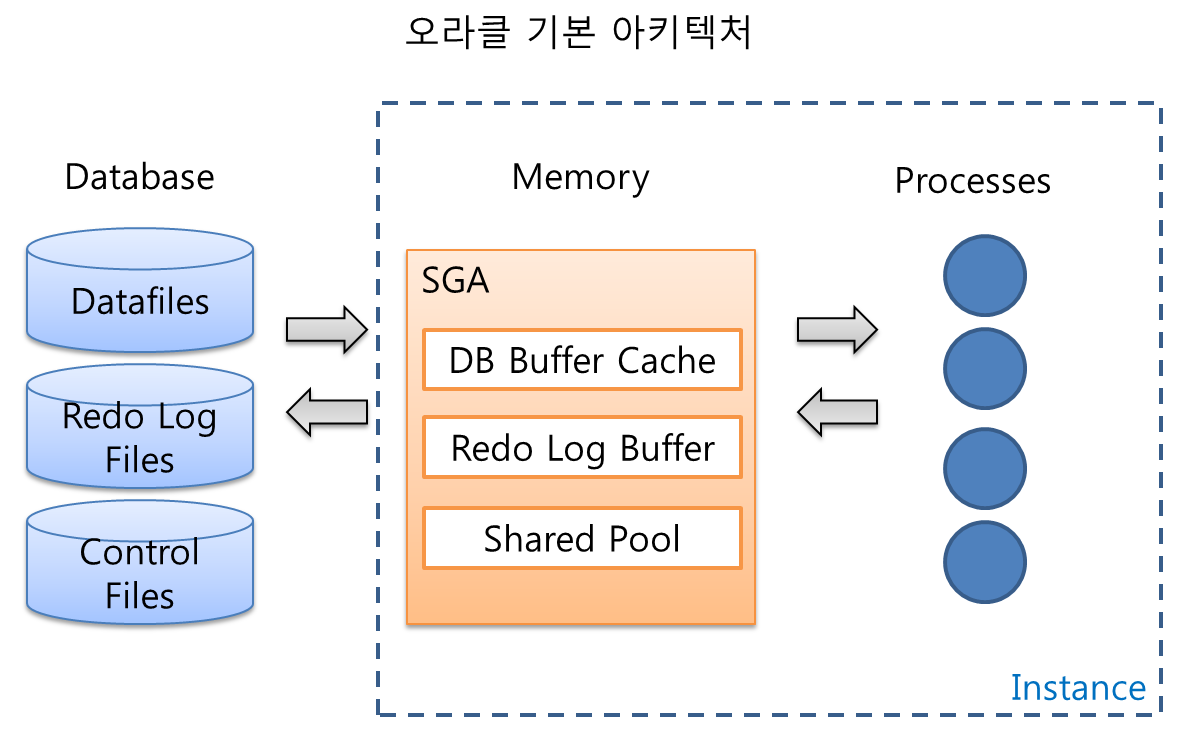 오라클 기본 아키텍처

Database

Datafiles

Redo Log Files

Control Files

Memory

SGA

DB Buffer Cache

Redo Log Buffer

Shared Pool

Processes

Instance